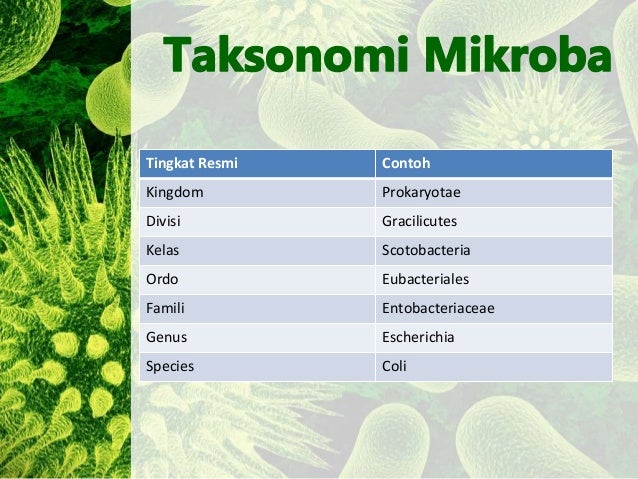 Taksonomi Mikroba

| Tingkat Resmi | Contoh |
|---|---|
| Kingdom | Prokaryotae |
| Divisi | Gracilicutes |
| Kelas | Scotobacteria |
| Ordo | Eubacteriales |
| Famili | Entobacteriaceae |
| Genus | Escherichia |
| Species | Coli |